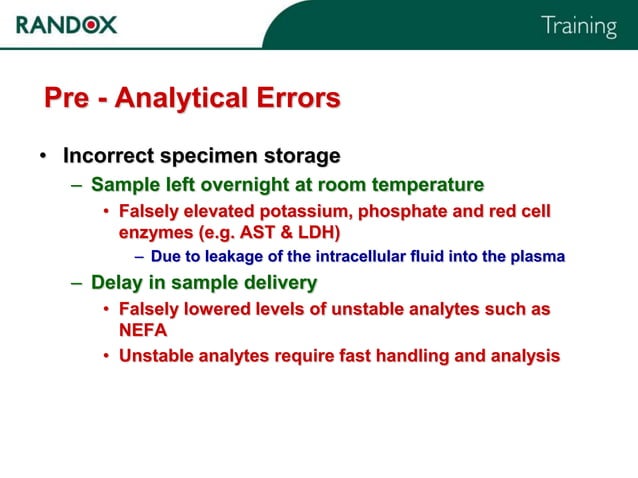 RANDOX

Training

Pre - Analytical Errors

• Incorrect specimen storage
– Sample left overnight at room temperature
• Falsely elevated potassium, phosphate and red cell enzymes (e.g. AST & LDH)
– Due to leakage of the intracellular fluid into the plasma
– Delay in sample delivery
• Falsely lowered levels of unstable analytes such as NEFA
• Unstable analytes require fast handling and analysis